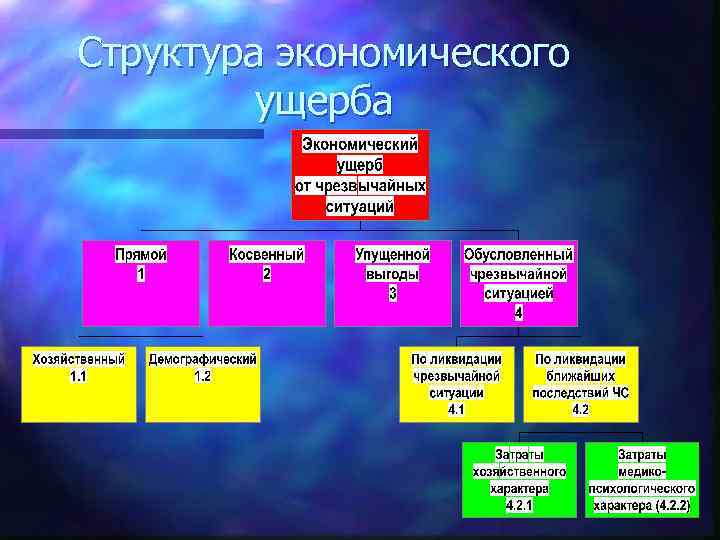 Структура экономического ущерба

Экономический ущерб от чрезвычайных ситуаций

Прямой 1

Косвенный 2

Упущенной выгоды 3

Обусловленный чрезвычайной ситуацией 4

Хозяйственный 1.1

Демографический 1.2

По ликвидации чрезвычайной ситуации 4.1

По ликвидации ближайших последствий ЧС 4.2

Затраты хозяйственного характера 4.2.1

Затраты медико-психологического характера (4.2.2)